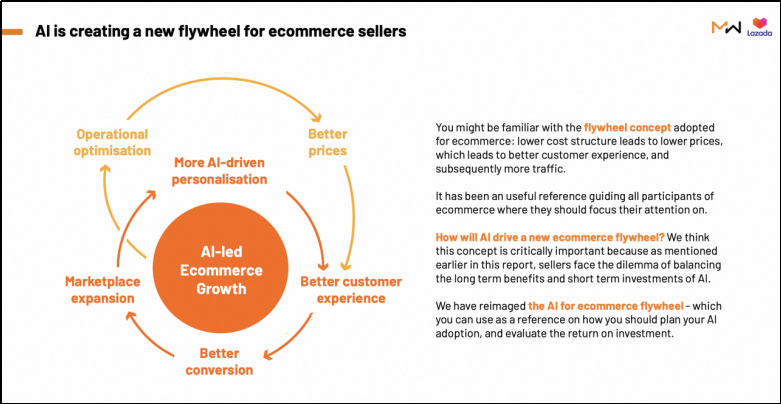 AI is creating a new flywheel for ecommerce sellers

MW Lazada

Operational optimisation

Better prices

More AI-driven personalisation

AI-led Ecommerce Growth

Marketplace expansion

Better customer experience

Better conversion

You might be familiar with the flywheel concept adopted for ecommerce: lower cost structure leads to lower prices, which leads to better customer experience, and subsequently more traffic.

It has been an useful reference guiding all participants of ecommerce where they should focus their attention on.

How will AI drive a new ecommerce flywheel? We think this concept is critically important because as mentioned earlier in this report, sellers face the dilemma of balancing the long term benefits and short term investments of AI.

We have reimaged the AI for ecommerce flywheel - which you can use as a reference on how you should plan your AI adoption, and evaluate the return on investment.